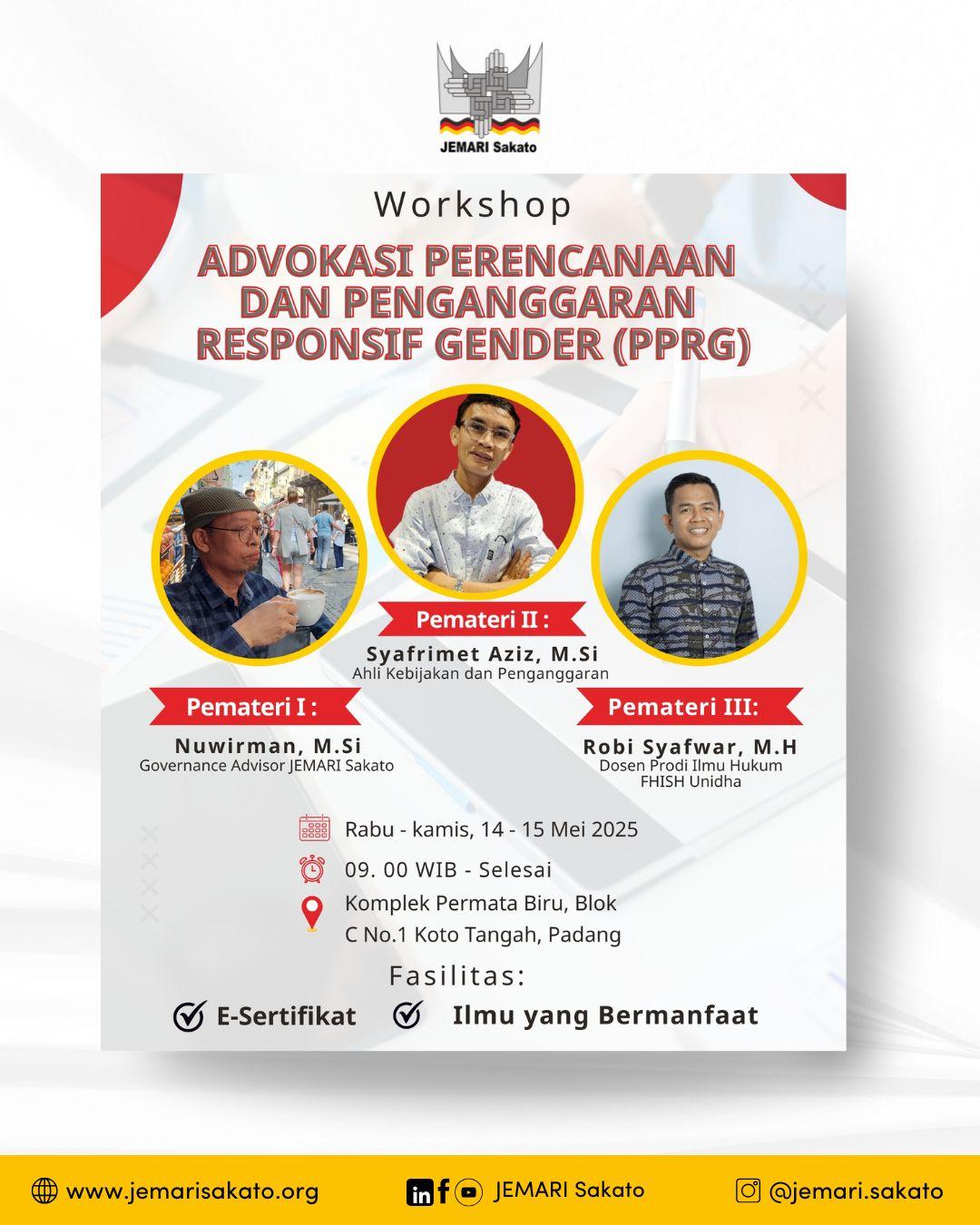 JEMARI Sakato

Workshop

ADVOKASI PERENCANAAN DAN PENGANGGARAN RESPONSIF GENDER (PPRG)

Pemateri II :
Syafrimet Aziz, M.Si
Ahli Kebijakan dan Penganggaran

Pemateri I :
Nuwirman, M.Si
Governance Advisor JEMARI Sakato

Pemateri III:
Robi Syafwar, M.H
Dosen Prodi Ilmu Hukum FHISH Unidha

Rabu - kamis, 14 - 15 Mei 2025

09. 00 WIB - Selesai

Komplek Permata Biru, Blok C No.1 Koto Tangah, Padang

Fasilitas:

E-Sertifikat Ilmu yang Bermanfaat

www.jemarisakato.org JEMARI Sakato @jemari.sakato